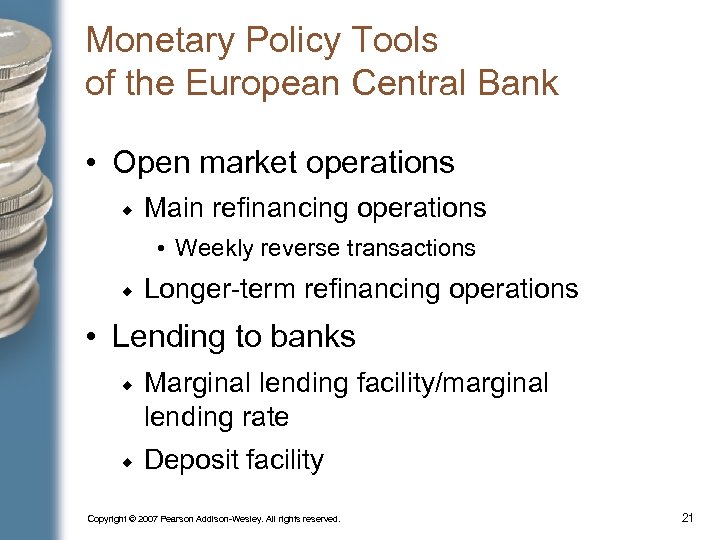 Monetary Policy Tools of the European Central Bank

• Open market operations
  ◆ Main refinancing operations
    • Weekly reverse transactions
  ◆ Longer-term refinancing operations
• Lending to banks
  ◆ Marginal lending facility/marginal lending rate
  ◆ Deposit facility

Copyright © 2007 Pearson Addison-Wesley. All rights reserved.

21